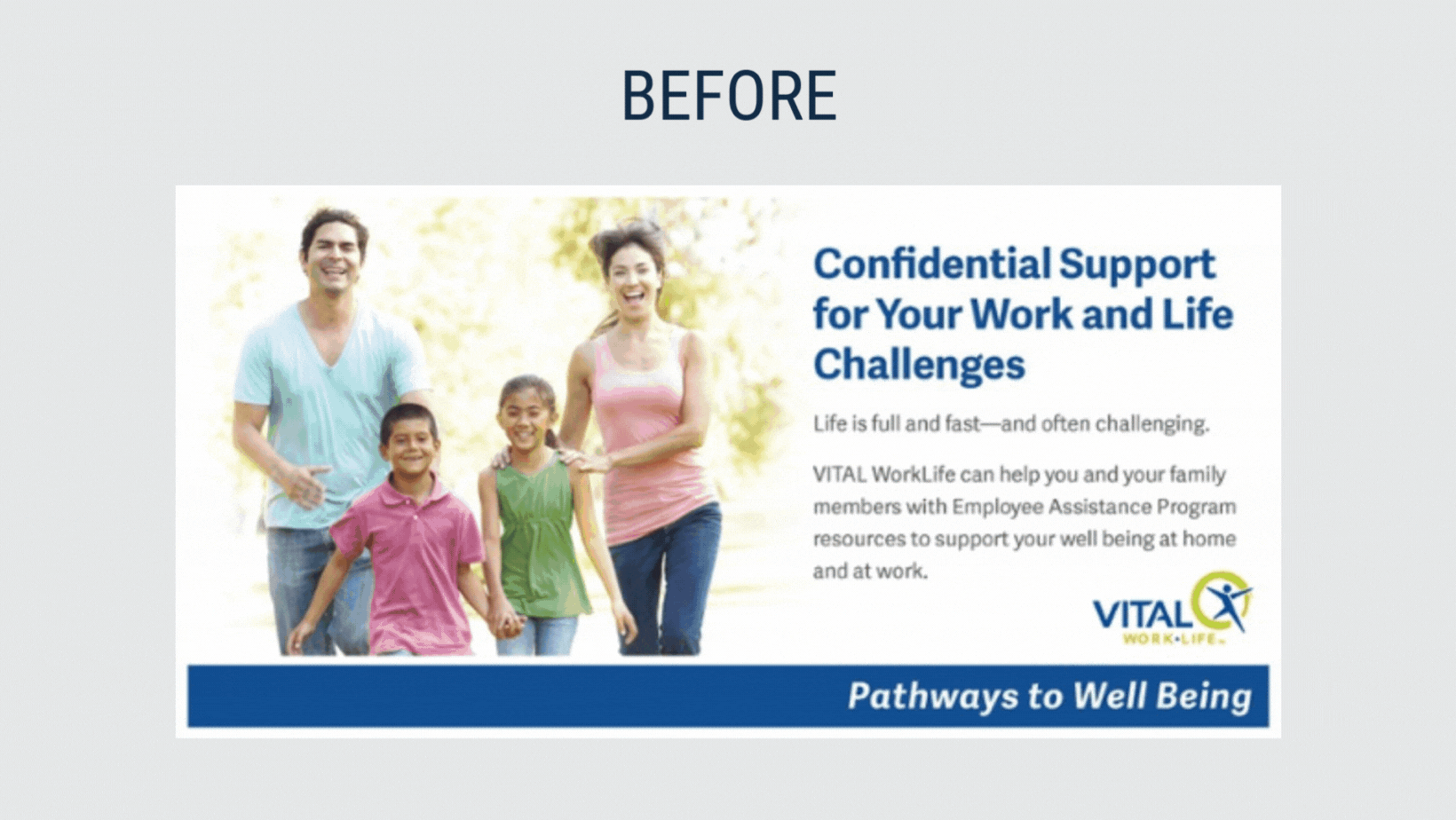 BEFORE

Confidential Support for Your Work and Life Challenges

Life is full and fast—and often challenging.

VITAL WorkLife can help you and your family members with Employee Assistance Program resources to support your well being at home and at work.

VITAL WORK•LIFE

Pathways to Well Being